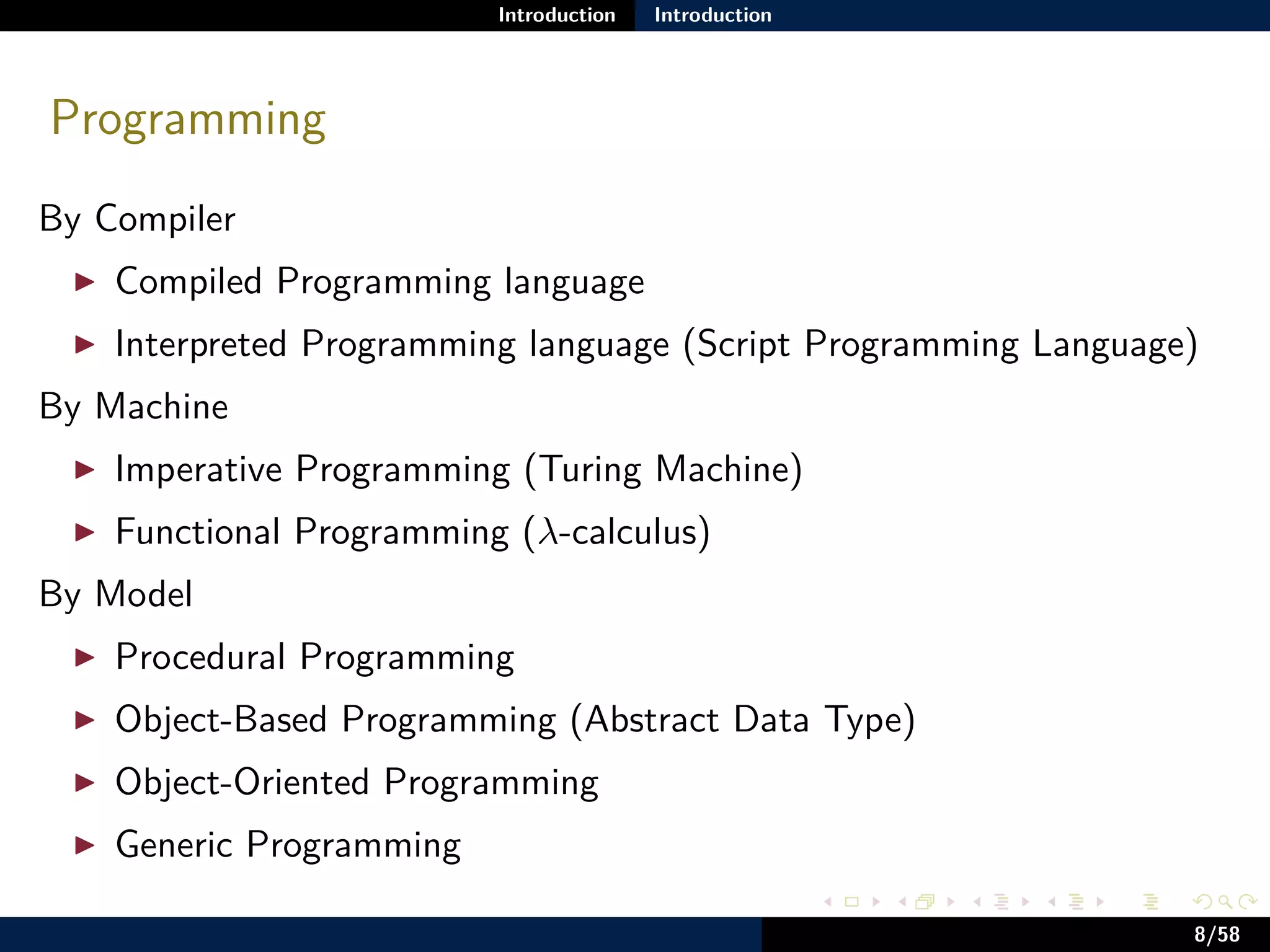 Introduction Introduction

Programming

By Compiler

▶ Compiled Programming language

▶ Interpreted Programming language (Script Programming Language)

By Machine

▶ Imperative Programming (Turing Machine)

▶ Functional Programming ($\lambda$-calculus)

By Model

▶ Procedural Programming

▶ Object-Based Programming (Abstract Data Type)

▶ Object-Oriented Programming

▶ Generic Programming

8/58